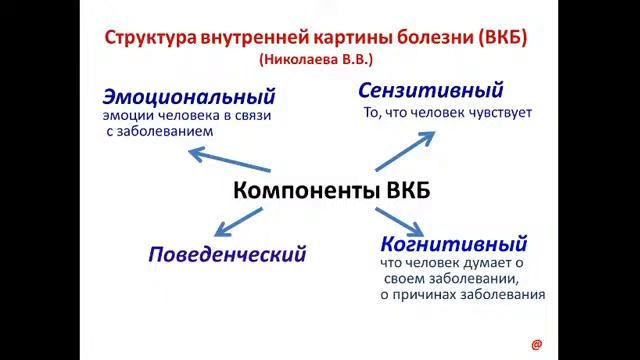 Структура внутренней картины болезни (ВКБ)
(Николаева В.В.)

Эмоциональный
эмоции человека в связи с заболеванием

Сензитивный
То, что человек чувствует

Компоненты ВКБ

Поведенческий

Когнитивный
что человек думает о своем заболевании, о причинах заболевания

@